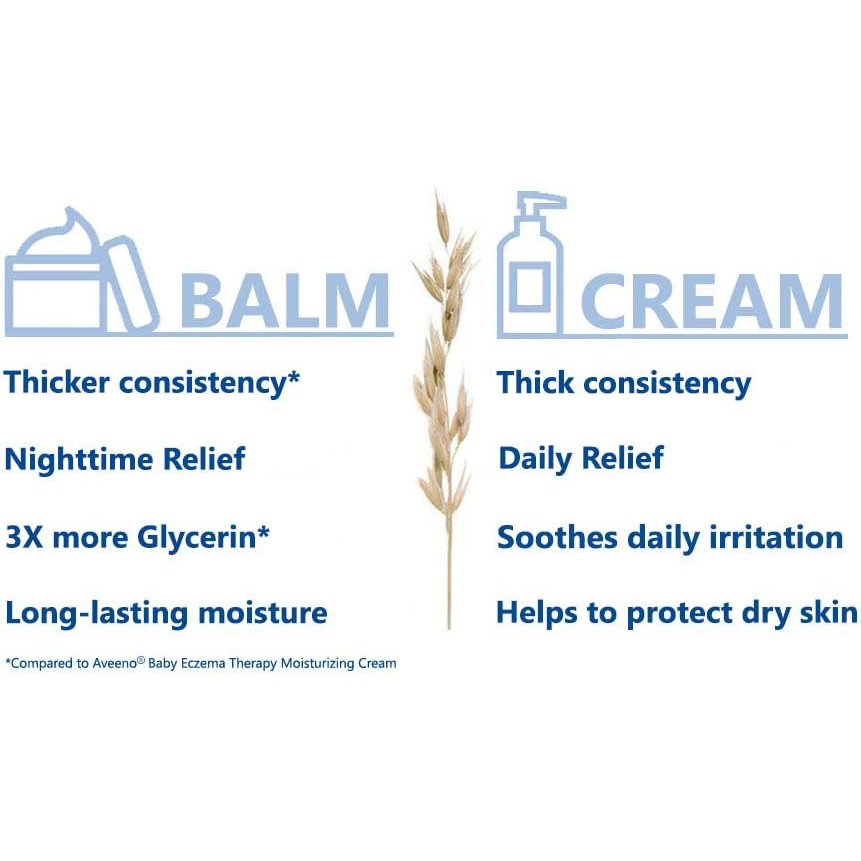 BALM

Thicker consistency*

Nighttime Relief

3X more Glycerin*

Long-lasting moisture

*Compared to Aveeno® Baby Eczema Therapy Moisturizing Cream

CREAM

Thick consistency

Daily Relief

Soothes daily irritation

Helps to protect dry skin